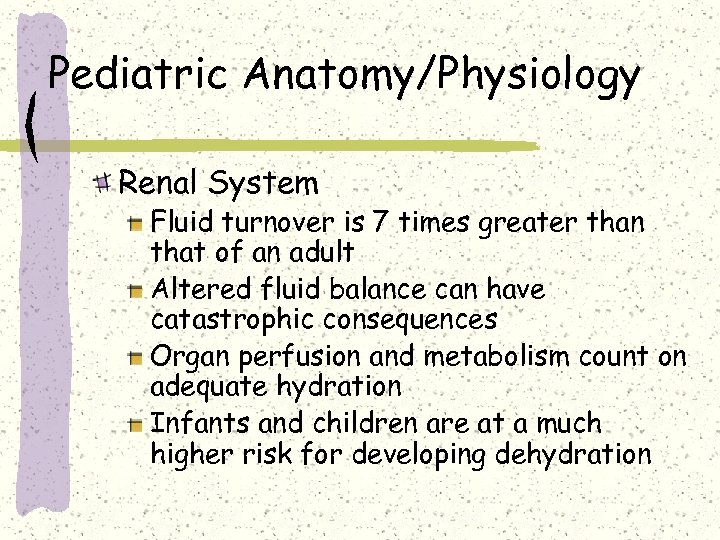 Pediatric Anatomy/Physiology

Renal System

Fluid turnover is 7 times greater than that of an adult

Altered fluid balance can have catastrophic consequences

Organ perfusion and metabolism count on adequate hydration

Infants and children are at a much higher risk for developing dehydration